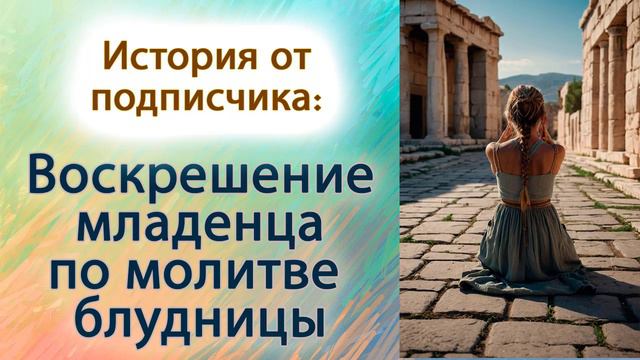 История от подписчика:

Воскрешение младенца по молитве блудницы